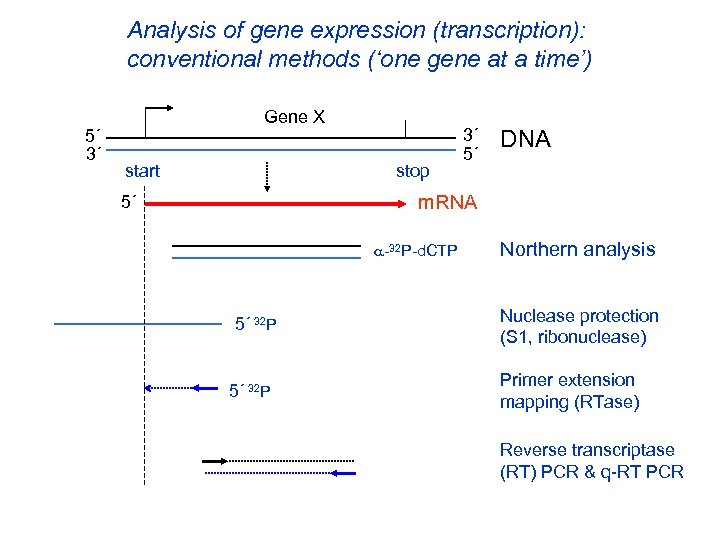 Analysis of gene expression (transcription): conventional methods ('one gene at a time')

Gene X

5´
3´
3´
5´

DNA

start
stop

5´
mRNA

$\alpha$-$^{32}$P-dCTP

Northern analysis

5´ $^{32}$P

Nuclease protection (S1, ribonuclease)

5´ $^{32}$P

Primer extension mapping (RTase)

Reverse transcriptase (RT) PCR & q-RT PCR